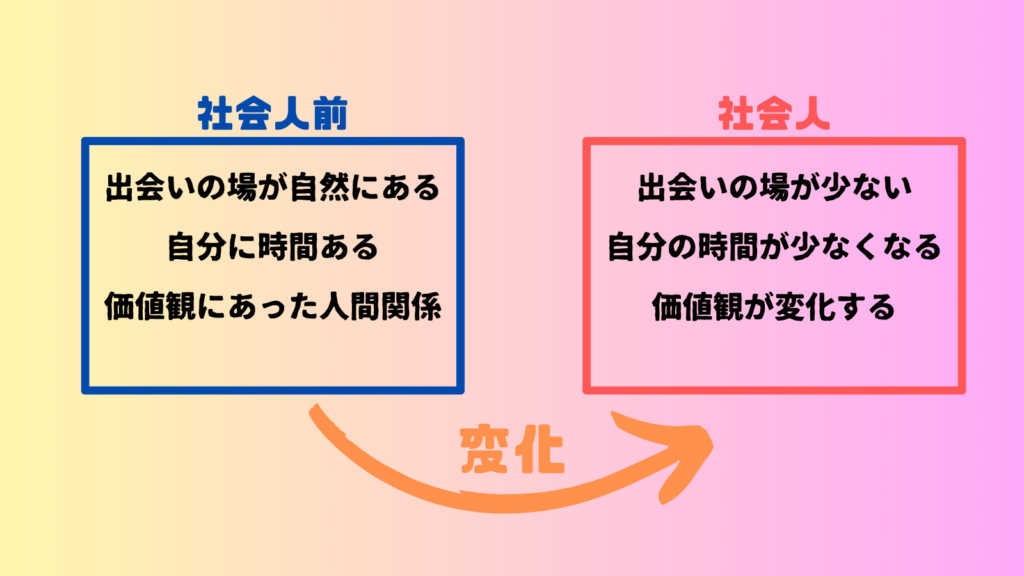 社会人前

出会いの場が自然にある
自分に時間ある
価値観にあった人間関係

社会人

出会いの場が少ない
自分の時間が少なくなる
価値観が変化する

変化